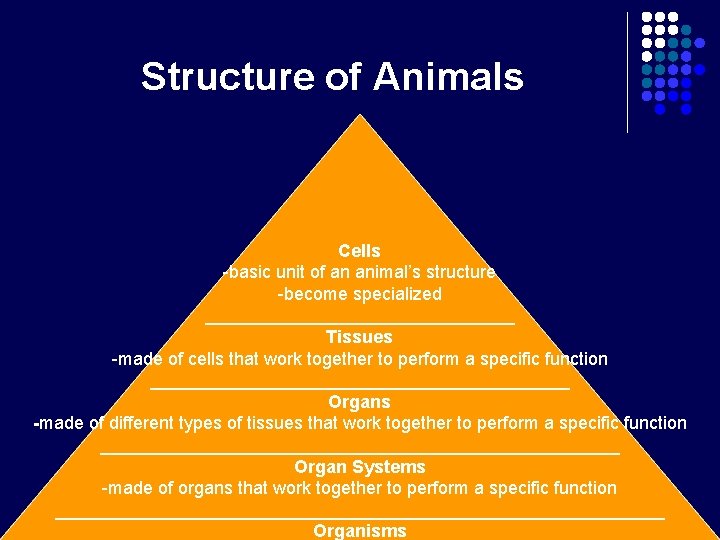 Structure of Animals

Cells
-basic unit of an animal's structure
-become specialized

Tissues
-made of cells that work together to perform a specific function

Organs
-made of different types of tissues that work together to perform a specific function

Organ Systems
-made of organs that work together to perform a specific function

Organisms